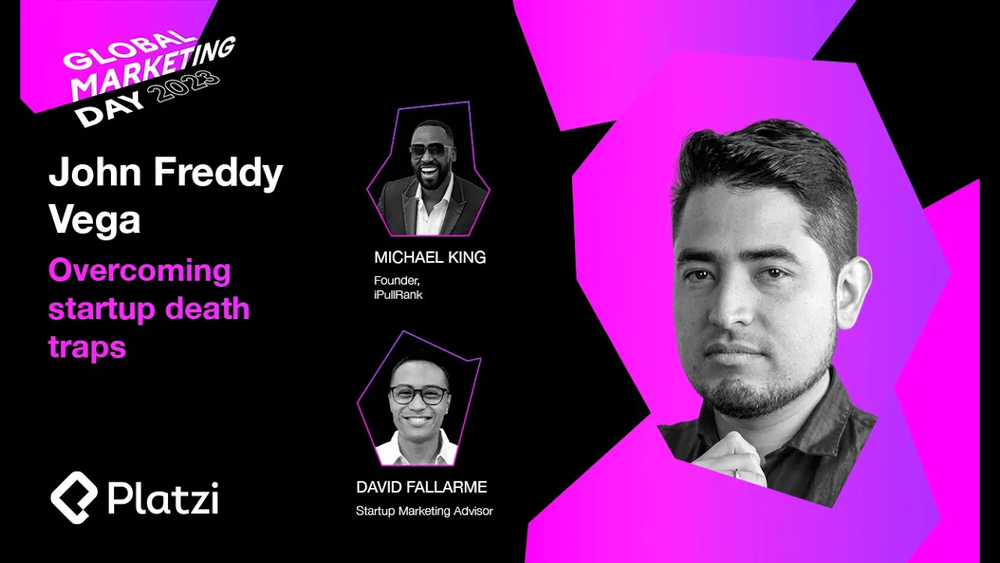 GLOBAL MARKETING DAY 2023

John Freddy Vega

Overcoming startup death traps

MICHAEL KING
Founder, iPullRank

DAVID FALLARME
Startup Marketing Advisor

Platzi